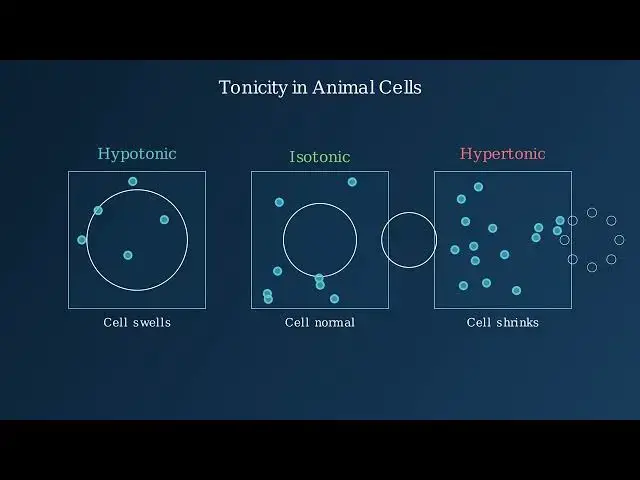 Tonicity in Animal Cells

Hypotonic

Isotonic

Hypertonic

Cell swells

Cell normal

Cell shrinks